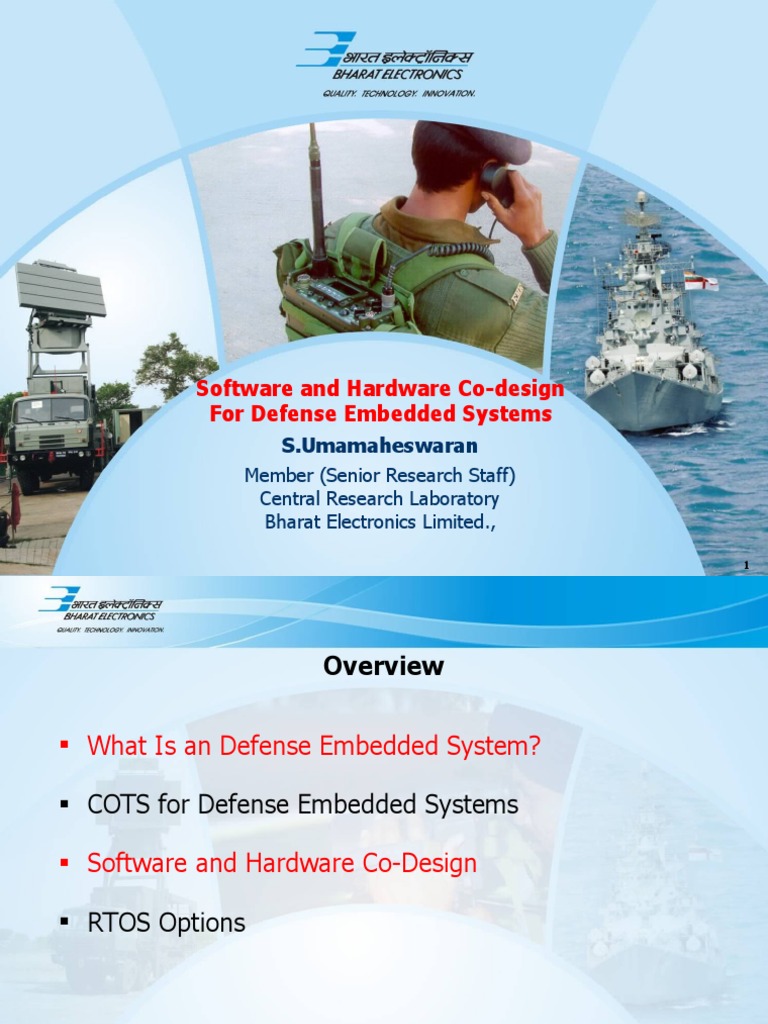 भारत इलेक्ट्रॉनिक्स
BHARAT ELECTRONICS
QUALITY. TECHNOLOGY. INNOVATION.

Software and Hardware Co-design For Defense Embedded Systems

S.Umamaheswaran

Member (Senior Research Staff)
Central Research Laboratory
Bharat Electronics Limited.,

1

भारत इलेक्ट्रॉनिक्स
BHARAT ELECTRONICS
QUALITY. TECHNOLOGY. INNOVATION.

Overview

▪ What Is an Defense Embedded System?

▪ COTS for Defense Embedded Systems

▪ Software and Hardware Co-Design

▪ RTOS Options